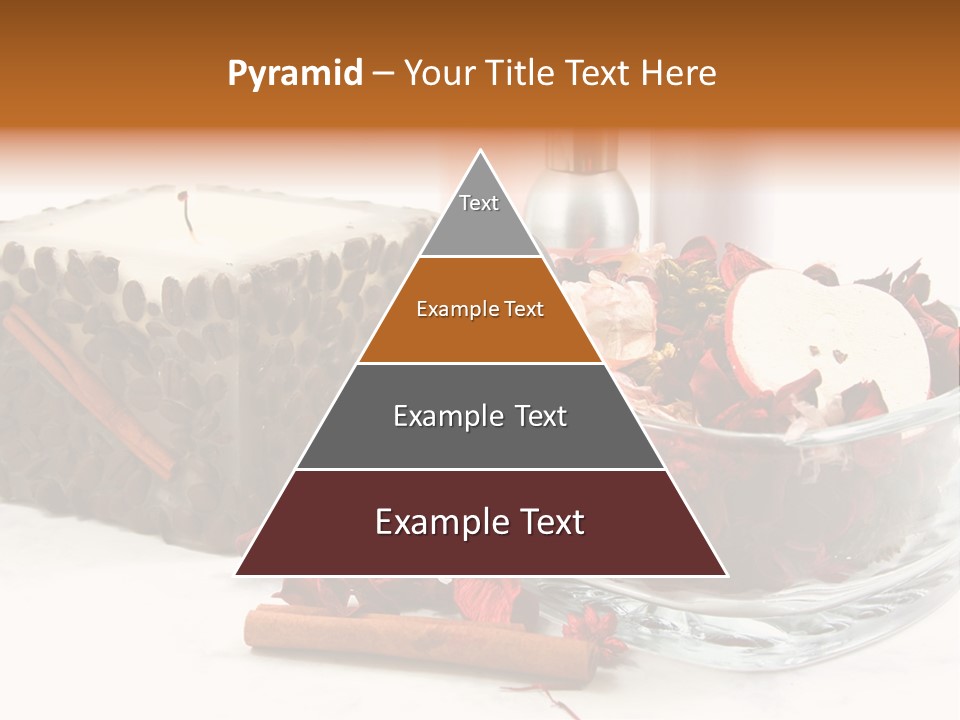 Pyramid – Your Title Text Here

Text

Example Text

Example Text

Example Text